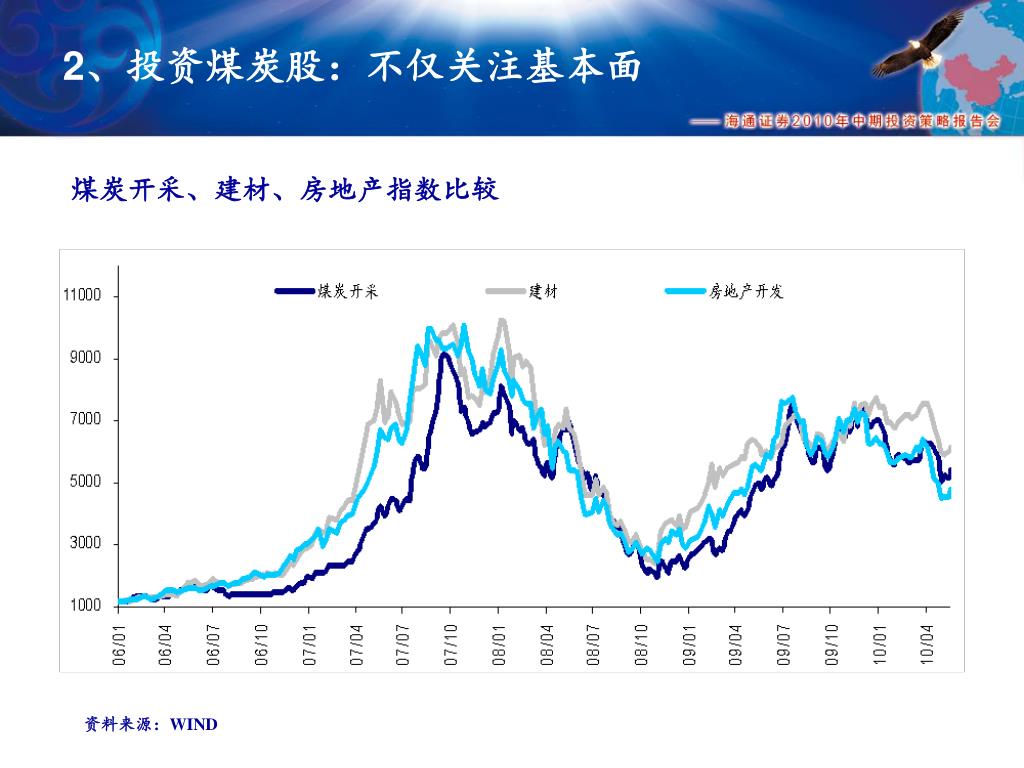 2、投资煤炭股：不仅关注基本面

—— 海通证券2010年中期投资策略报告会

煤炭开采、建材、房地产指数比较

煤炭开采 建材 房地产开发

11000
9000
7000
5000
3000
1000

06/01 06/04 06/07 06/10 07/01 07/04 07/07 07/10 08/01 08/04 08/07 08/10 09/01 09/04 09/07 09/10 10/01 10/04

资料来源：WIND